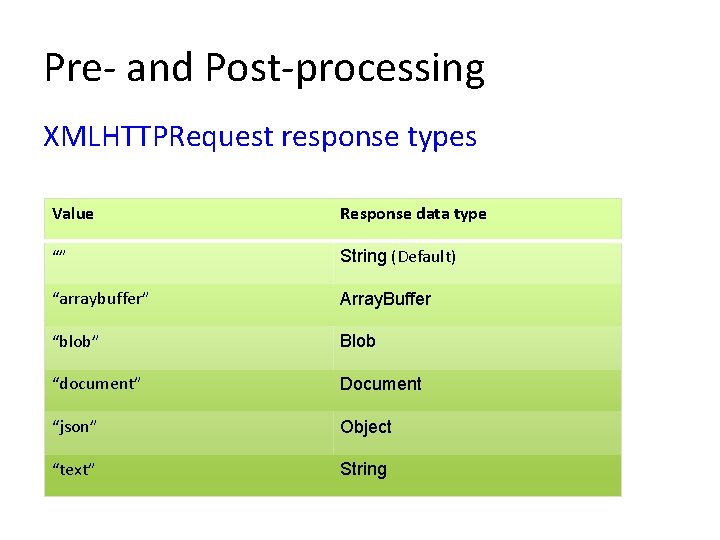 Pre- and Post-processing

XMLHTTPRequest response types

| Value | Response data type |
|---|---|
| “” | String (Default) |
| “arraybuffer” | ArrayBuffer |
| “blob” | Blob |
| “document” | Document |
| “json” | Object |
| “text” | String |